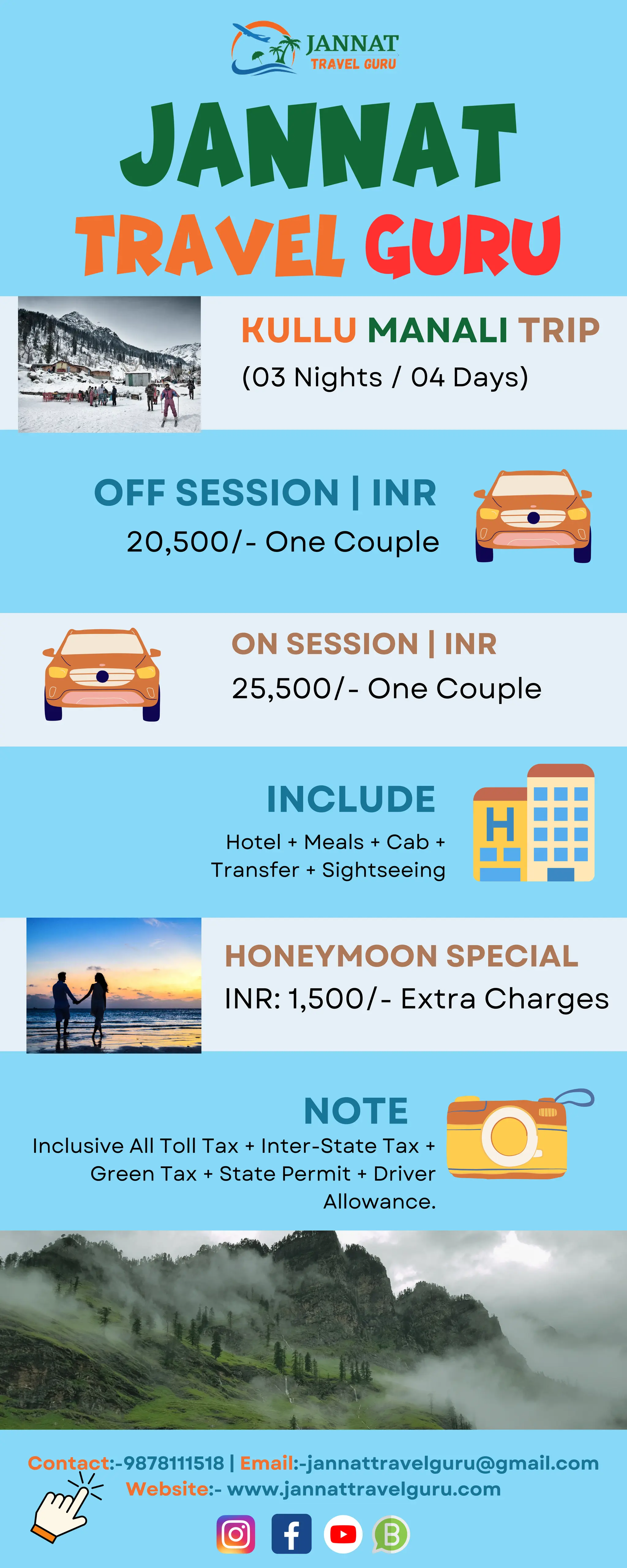 JANNAT
TRAVEL GURU

JANNAT
TRAVEL GURU

KULLU MANALI TRIP
(03 Nights / 04 Days)

OFF SESSION | INR
20,500/- One Couple

ON SESSION | INR
25,500/- One Couple

INCLUDE
Hotel + Meals + Cab + Transfer + Sightseeing

H

HONEYMOON SPECIAL
INR: 1,500/- Extra Charges

NOTE
Inclusive All Toll Tax + Inter-State Tax + Green Tax + State Permit + Driver Allowance.

Contact:-9878111518 | Email:-jannattravelguru@gmail.com
Website:- www.jannattravelguru.com